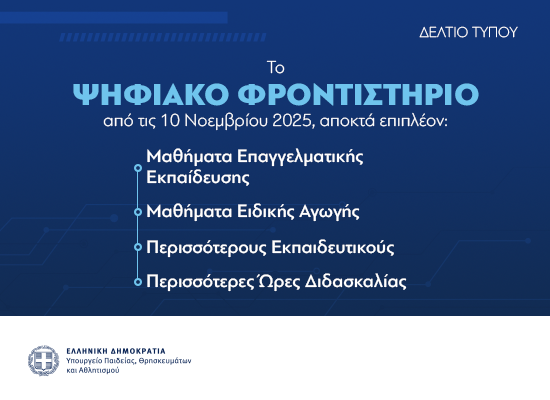 ΔΕΛΤΙΟ ΤΥΠΟΥ

Το
ΨΗΦΙΑΚΟ ΦΡΟΝΤΙΣΤΗΡΙΟ
από τις 10 Νοεμβρίου 2025, αποκτά επιπλέον:

Μαθήματα Επαγγελματικής Εκπαίδευσης

Μαθήματα Ειδικής Αγωγής

Περισσότερους Εκπαιδευτικούς

Περισσότερες Ώρες Διδασκαλίας

ΕΛΛΗΝΙΚΗ ΔΗΜΟΚΡΑΤΙΑ
Υπουργείο Παιδείας, Θρησκευμάτων και Αθλητισμού